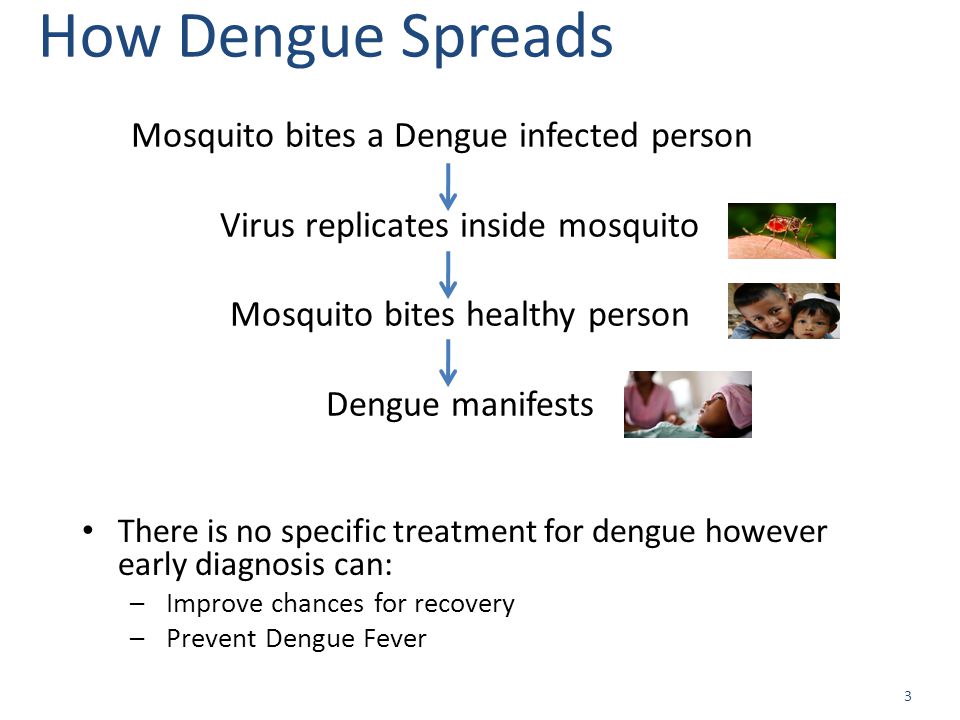 How Dengue Spreads

Mosquito bites a Dengue infected person

Virus replicates inside mosquito

Mosquito bites healthy person

Dengue manifests

• There is no specific treatment for dengue however early diagnosis can:
– Improve chances for recovery
– Prevent Dengue Fever

3